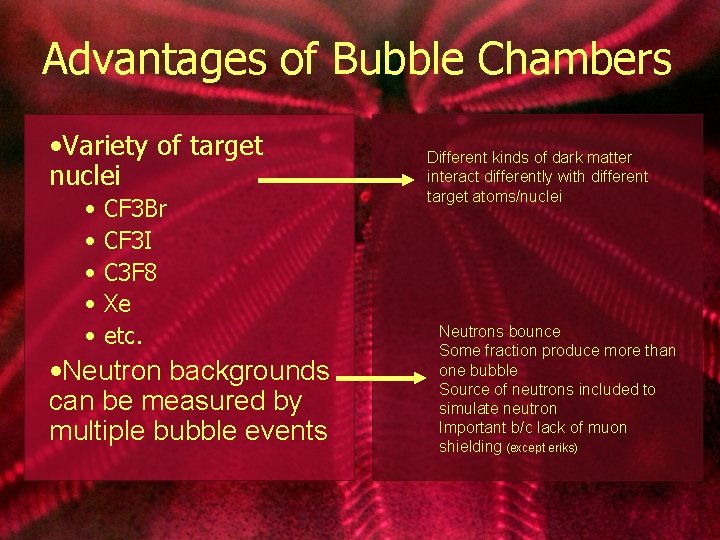 Advantages of Bubble Chambers

•Variety of target nuclei
• CF3Br
• CF3I
• C3F8
• Xe
• etc.
•Neutron backgrounds can be measured by multiple bubble events

Different kinds of dark matter interact differently with different target atoms/nuclei

Neutrons bounce
Some fraction produce more than one bubble
Source of neutrons included to simulate neutron
Important b/c lack of muon shielding (except eriks)